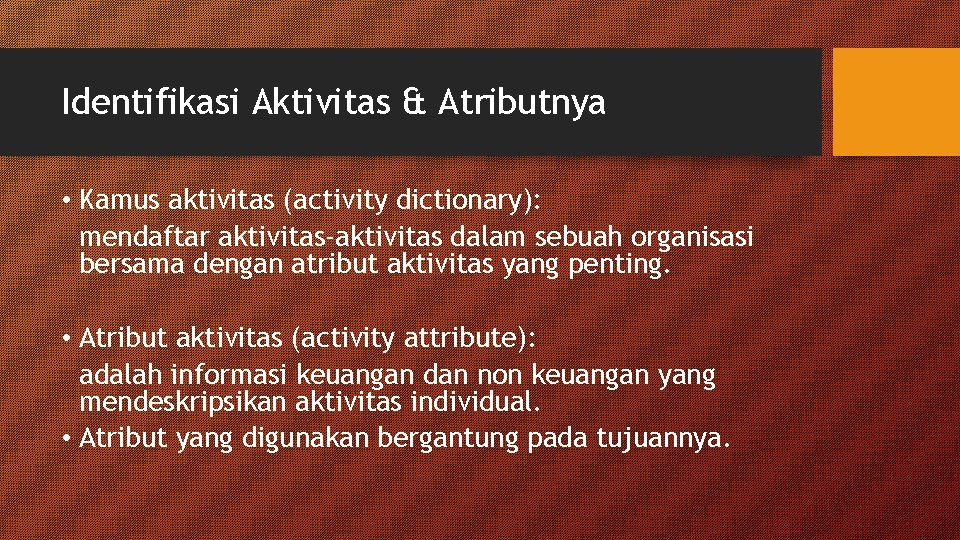 Identifikasi Aktivitas & Atributnya

• Kamus aktivitas (activity dictionary):
mendaftar aktivitas-aktivitas dalam sebuah organisasi bersama dengan atribut aktivitas yang penting.

• Atribut aktivitas (activity attribute):
adalah informasi keuangan dan non keuangan yang mendeskripsikan aktivitas individual.
• Atribut yang digunakan bergantung pada tujuannya.